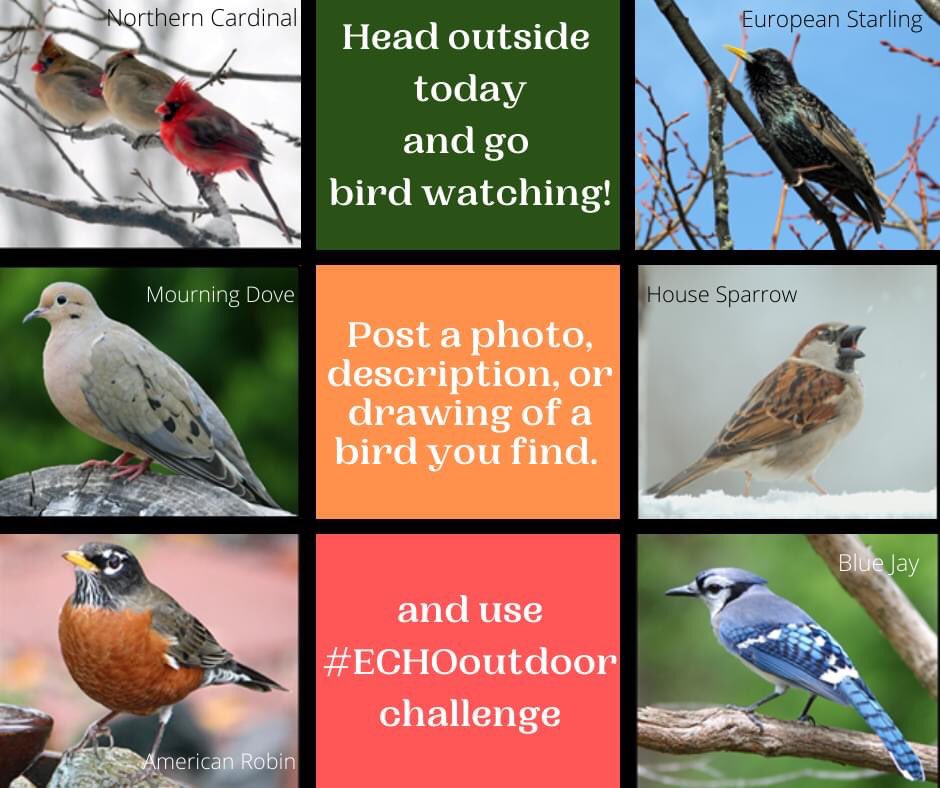 Northern Cardinal

Head outside today and go bird watching!

European Starling

Mourning Dove

Post a photo, description, or drawing of a bird you find.

House Sparrow

American Robin

and use #ECHOoutdoor challenge

Blue Jay